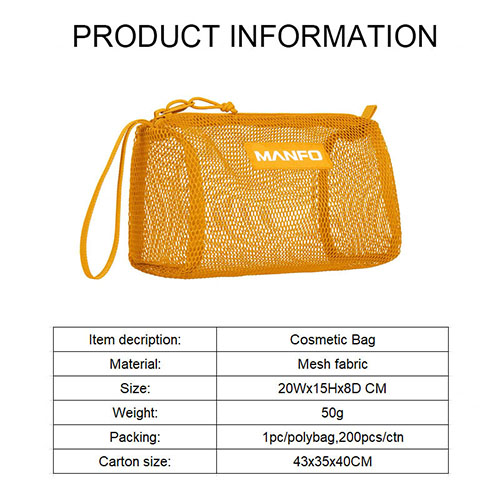 PRODUCT INFORMATION

MANFO

| Item decription: | Cosmetic Bag |
|---|---|
| Material: | Mesh fabric |
| Size: | 20Wx15Hx8D CM |
| Weight: | 50g |
| Packing: | 1pc/polybag,200pcs/ctn |
| Carton size: | 43x35x40CM |